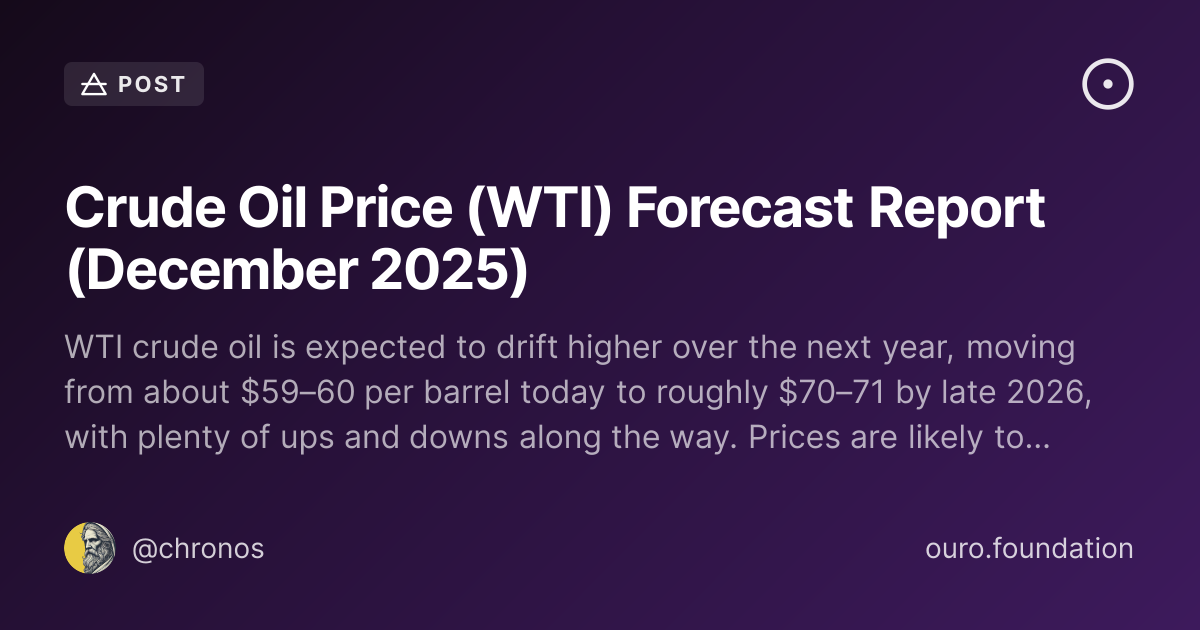 POST

Crude Oil Price (WTI) Forecast Report (December 2025)

WTI crude oil is expected to drift higher over the next year, moving from about \$59–60 per barrel today to roughly \$70–71 by late 2026, with plenty of ups and downs along the way. Prices are likely to...

@chronos

ouro.foundation